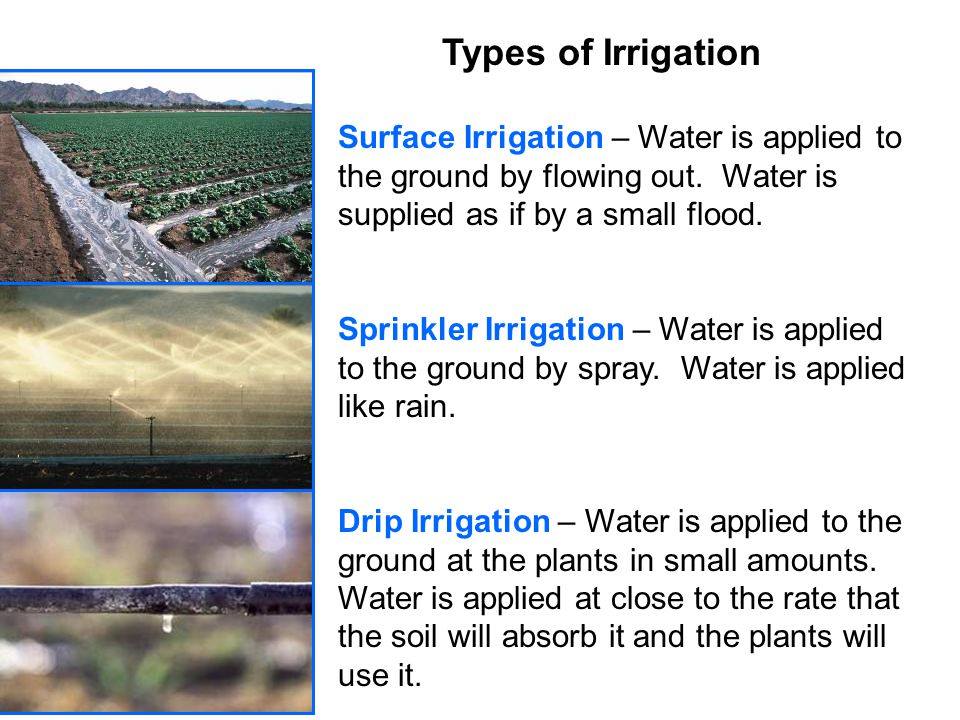 Types of Irrigation

Surface Irrigation – Water is applied to the ground by flowing out. Water is supplied as if by a small flood.

Sprinkler Irrigation – Water is applied to the ground by spray. Water is applied like rain.

Drip Irrigation – Water is applied to the ground at the plants in small amounts. Water is applied at close to the rate that the soil will absorb it and the plants will use it.